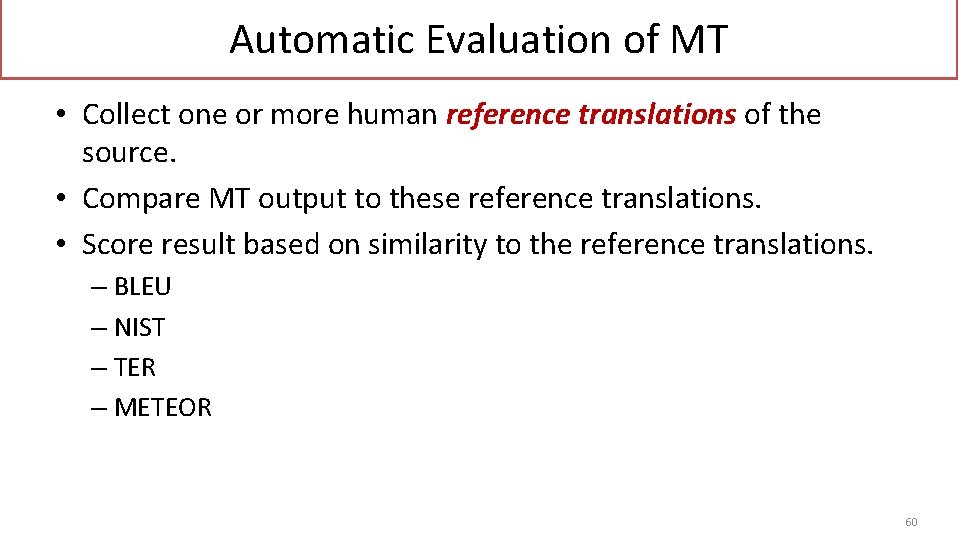 Automatic Evaluation of MT

• Collect one or more human reference translations of the source.
• Compare MT output to these reference translations.
• Score result based on similarity to the reference translations.
– BLEU
– NIST
– TER
– METEOR

60